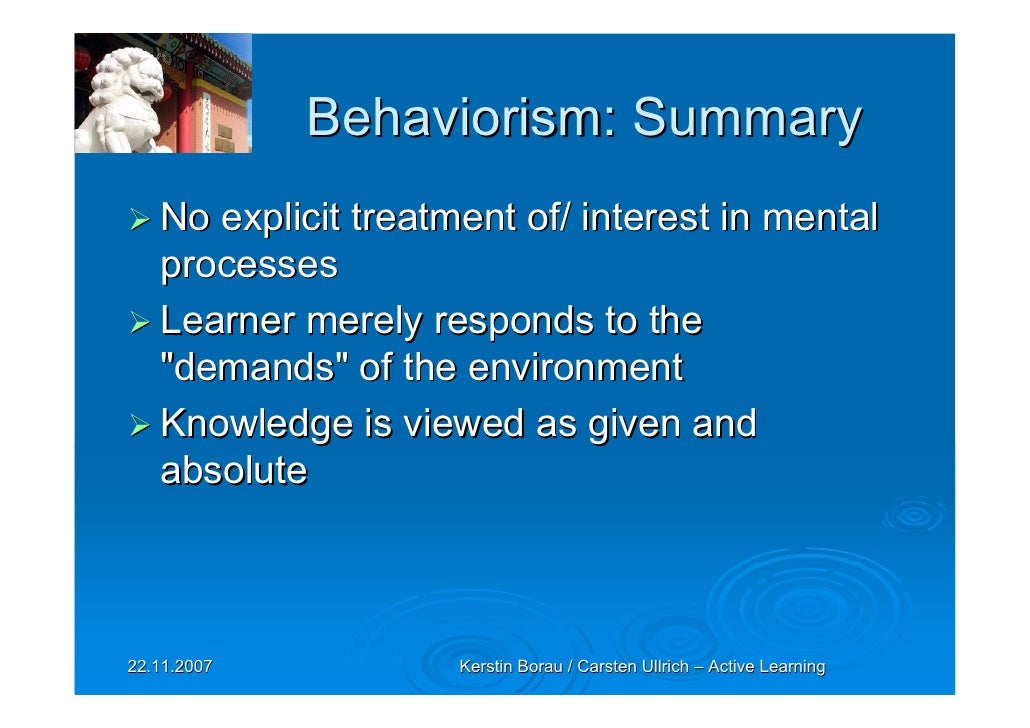 Behaviorism: Summary

➢ No explicit treatment of/ interest in mental processes
➢ Learner merely responds to the "demands" of the environment
➢ Knowledge is viewed as given and absolute

22.11.2007

Kerstin Borau / Carsten Ullrich – Active Learning